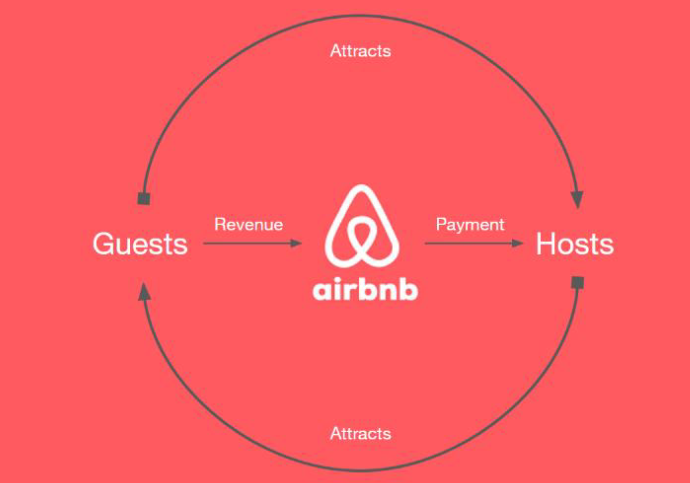 Attracts

Guests

Revenue

airbnb

Payment

Hosts

Attracts